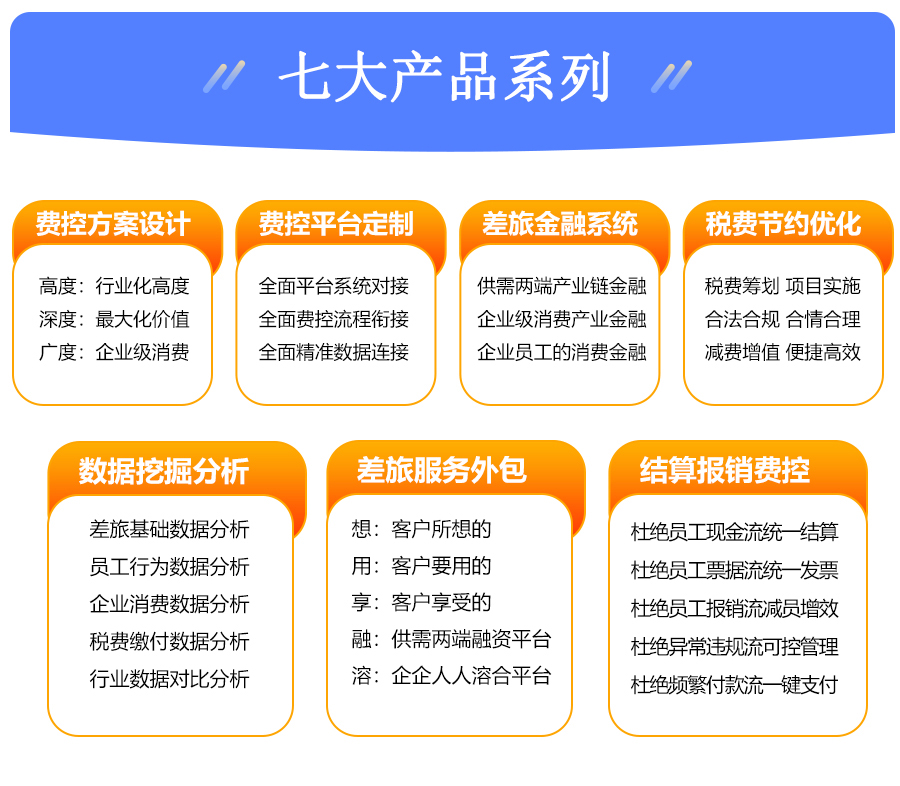 七大产品系列

费控方案设计

高度：行业化高度
深度：最大化价值
广度：企业级消费

费控平台定制

全面平台系统对接
全面费控流程衔接
全面精准数据连接

差旅金融系统

供需两端产业链金融
企业级消费产业金融
企业员工的消费金融

税费节约优化

税费筹划 项目实施
合法合规 合情合理
减费增值 便捷高效

数据挖掘分析

差旅基础数据分析
员工行为数据分析
企业消费数据分析
税费缴付数据分析
行业数据对比分析

差旅服务外包

想：客户所想的
用：客户要用的
享：客户享受的
融：供需两端融资平台
溶：企企人人溶合平台

结算报销费控

杜绝员工现金流统一结算
杜绝员工票据流统一发票
杜绝员工报销流减员增效
杜绝异常违规流可控管理
杜绝频繁付款流一键支付